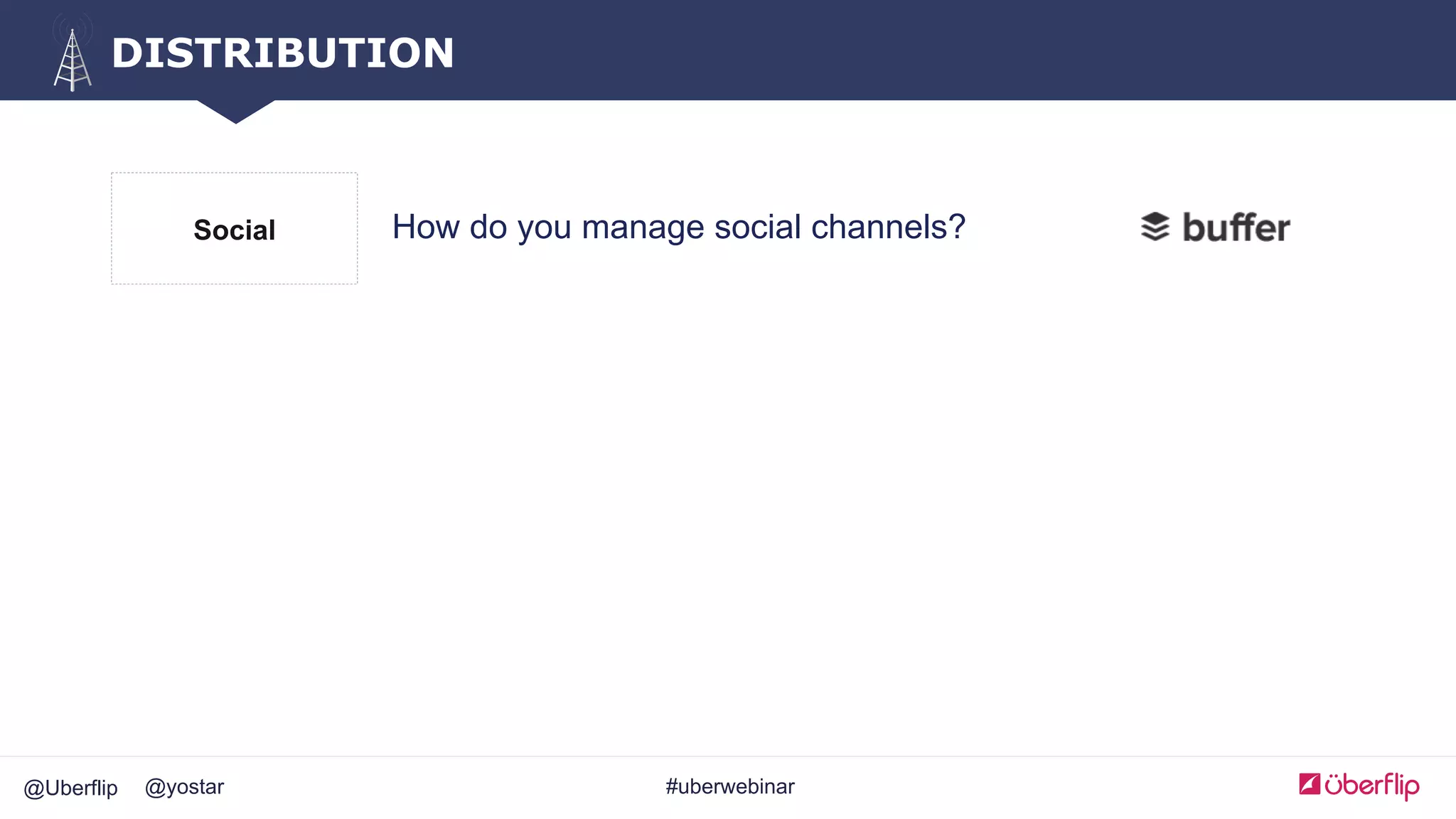 DISTRIBUTION

Social

How do you manage social channels?

buffer

@Uberflip @yostar

#uberwebinar

überflip